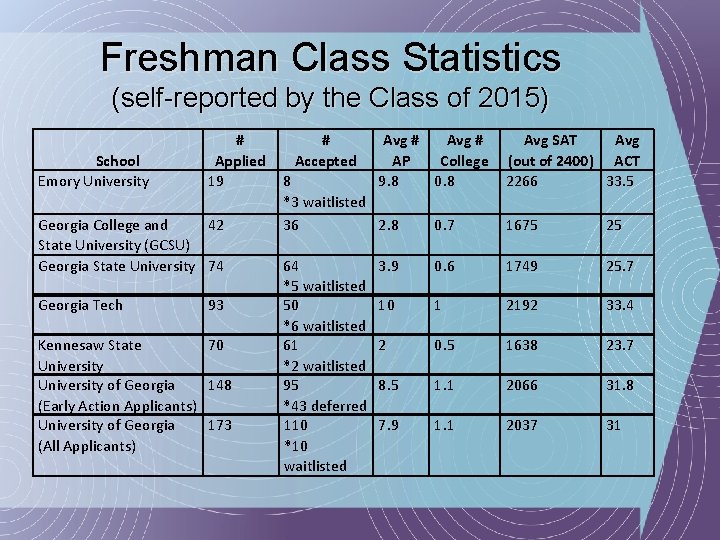 Freshman Class Statistics
(self-reported by the Class of 2015)

| School | # Applied | # Accepted | Avg # AP | Avg # College | Avg SAT (out of 2400) | Avg ACT |
|---|---|---|---|---|---|---|
| Emory University | 19 | 8 *3 waitlisted | 9.8 | 0.8 | 2266 | 33.5 |
| Georgia College and State University (GCSU) | 42 | 36 | 2.8 | 0.7 | 1675 | 25 |
| Georgia State University | 74 | 64 *5 waitlisted | 3.9 | 0.6 | 1749 | 25.7 |
| Georgia Tech | 93 | 50 *6 waitlisted | 10 | 1 | 2192 | 33.4 |
| Kennesaw State University | 70 | 61 *2 waitlisted | 2 | 0.5 | 1638 | 23.7 |
| University of Georgia (Early Action Applicants) | 148 | 95 *43 deferred | 8.5 | 1.1 | 2066 | 31.8 |
| University of Georgia (All Applicants) | 173 | 110 *10 waitlisted | 7.9 | 1.1 | 2037 | 31 |